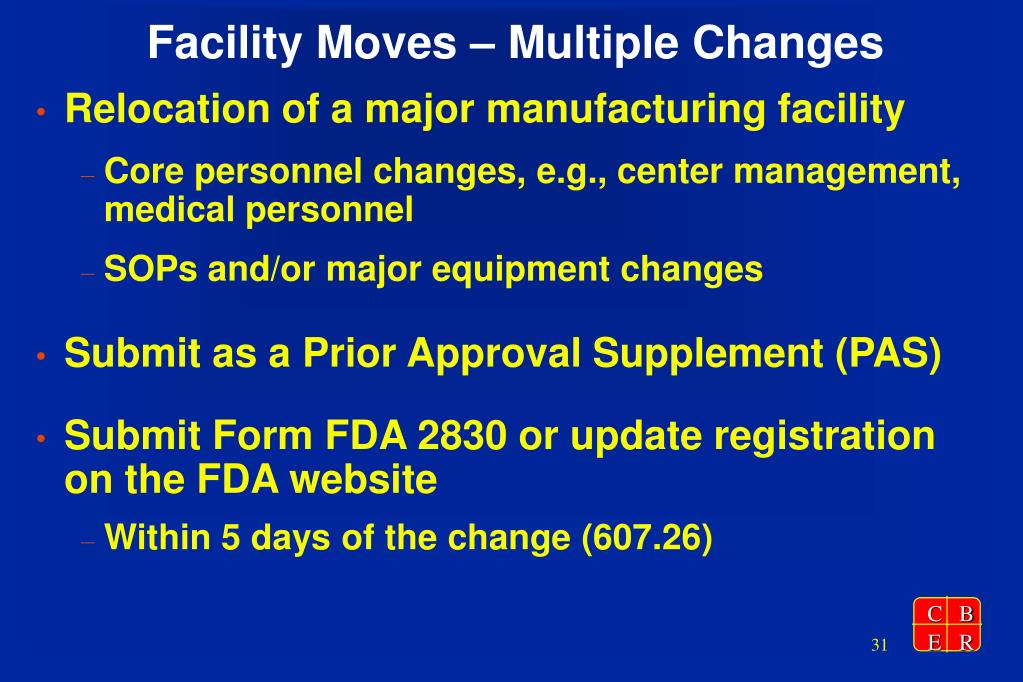 Facility Moves – Multiple Changes

• Relocation of a major manufacturing facility

– Core personnel changes, e.g., center management, medical personnel

– SOPs and/or major equipment changes

• Submit as a Prior Approval Supplement (PAS)

• Submit Form FDA 2830 or update registration on the FDA website

– Within 5 days of the change (607.26)

31

C B
E R